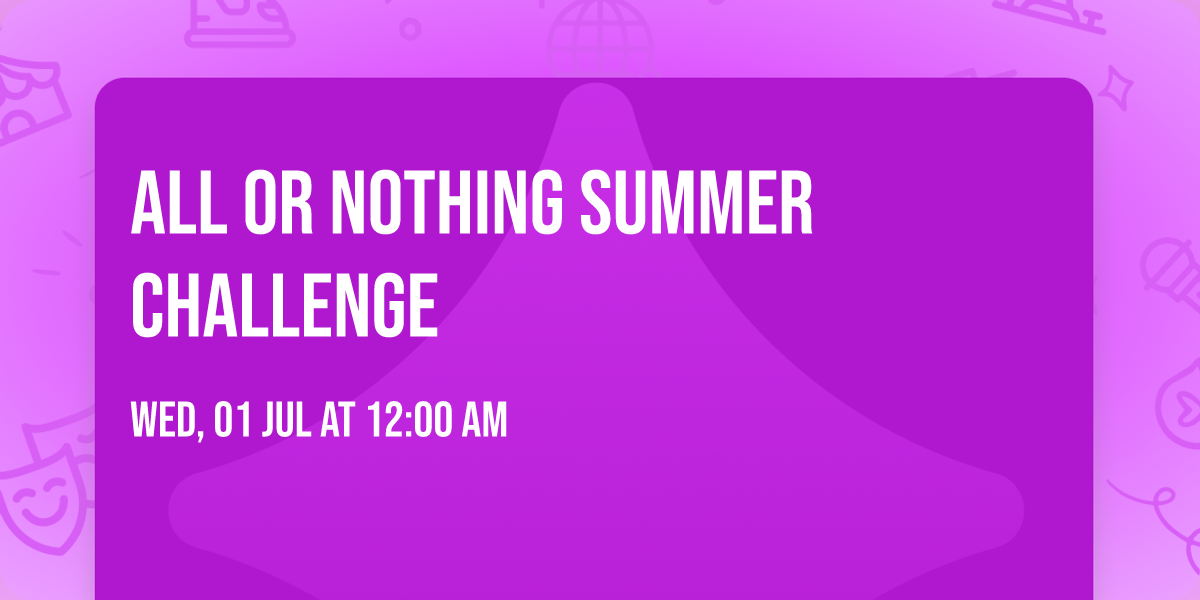 ALL OR NOTHING SUMMER CHALLENGE

WED, 01 JUL AT 12:00 AM